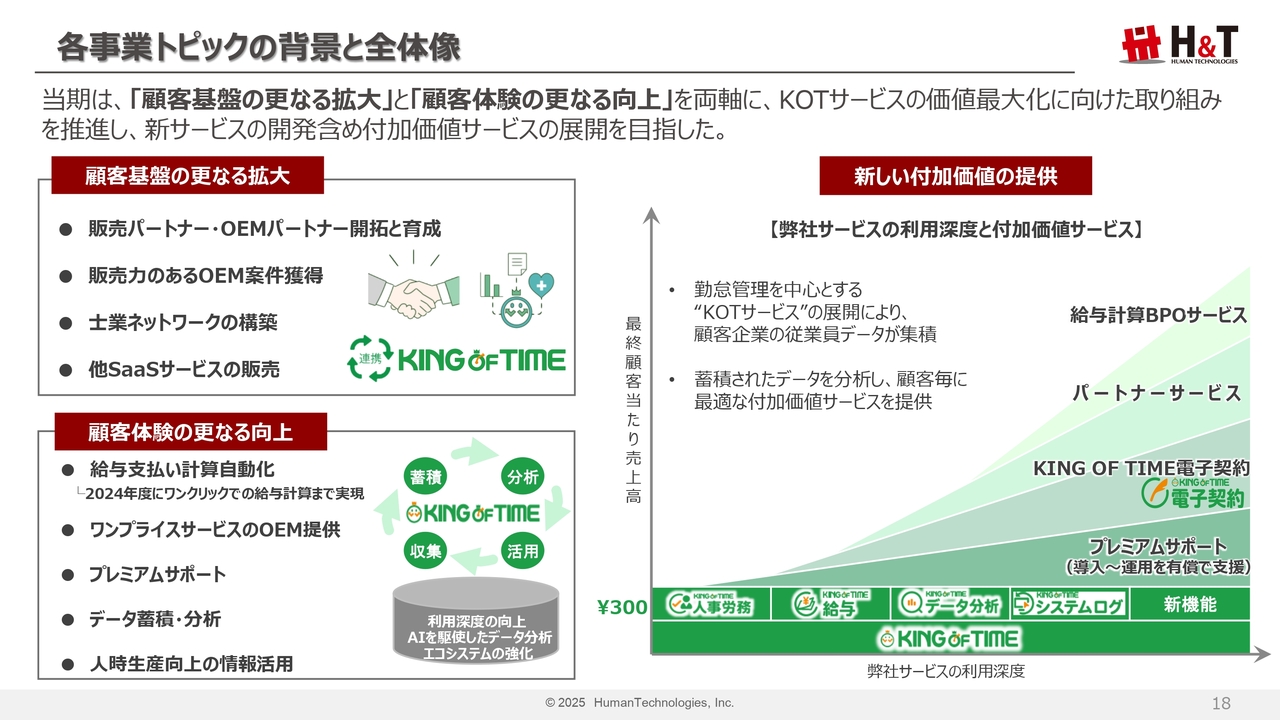 各事業トピックの背景と全体像

H&T HUMAN TECHNOLOGIES

当期は、「顧客基盤の更なる拡大」と「顧客体験の更なる向上」を両軸に、KOTサービスの価値最大化に向けた取り組みを推進し、新サービスの開発含め付加価値サービスの展開を目指した。

顧客基盤の更なる拡大

● 販売パートナー・OEMパートナー開拓と育成

● 販売力のあるOEM案件獲得

● 士業ネットワークの構築

● 他SaaSサービスの販売

連携 KING OF TIME

顧客体験の更なる向上

● 給与支払い計算自動化
└2024年度にワンクリックでの給与計算まで実現

● ワンプライスサービスのOEM提供

● プレミアムサポート

● データ蓄積・分析

● 人時生産向上の情報活用

蓄積 分析 KING OF TIME 収集 活用

利用深度の向上
AIを駆使したデータ分析
エコシステムの強化

新しい付加価値の提供

【弊社サービスの利用深度と付加価値サービス】

• 勤怠管理を中心とする "KOTサービス"の展開により、顧客企業の従業員データが集積

• 蓄積されたデータを分析し、顧客毎に最適な付加価値サービスを提供

最終顧客当たり売上高

給与計算BPOサービス

パートナーサービス

KING OF TIME電子契約

KING OF TIME 電子契約

プレミアムサポート
（導入～運用を有償で支援）

¥300

KING OF TIME 人事労務

KING OF TIME 給与

KING OF TIME データ分析

KING OF TIME システムログ

新機能

KING OF TIME

弊社サービスの利用深度

© 2025 HumanTechnologies, Inc.

18